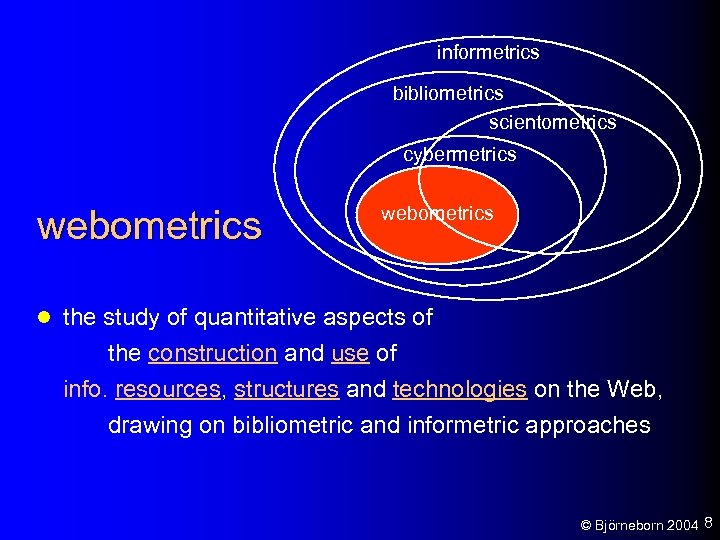 informetrics

bibliometrics

scientometrics

cybermetrics

webometrics

webometrics

the study of quantitative aspects of the construction and use of info. resources, structures and technologies on the Web, drawing on bibliometric and informetric approaches

© Björneborn 2004 8